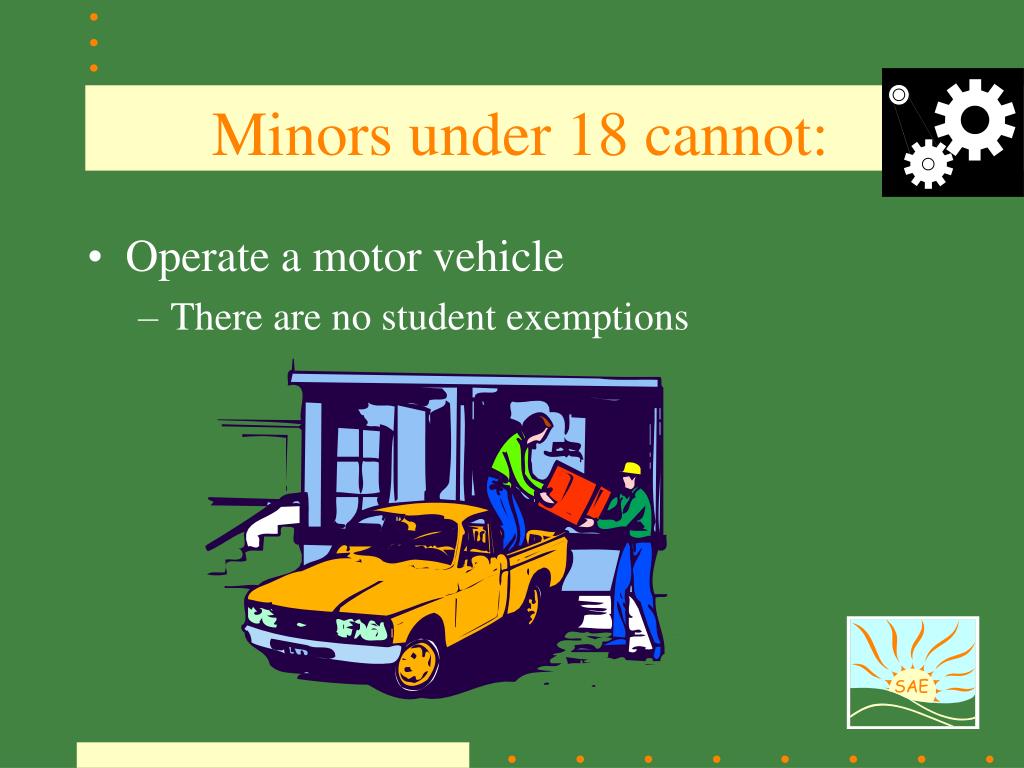 Minors under 18 cannot:

• Operate a motor vehicle
– There are no student exemptions

SAE